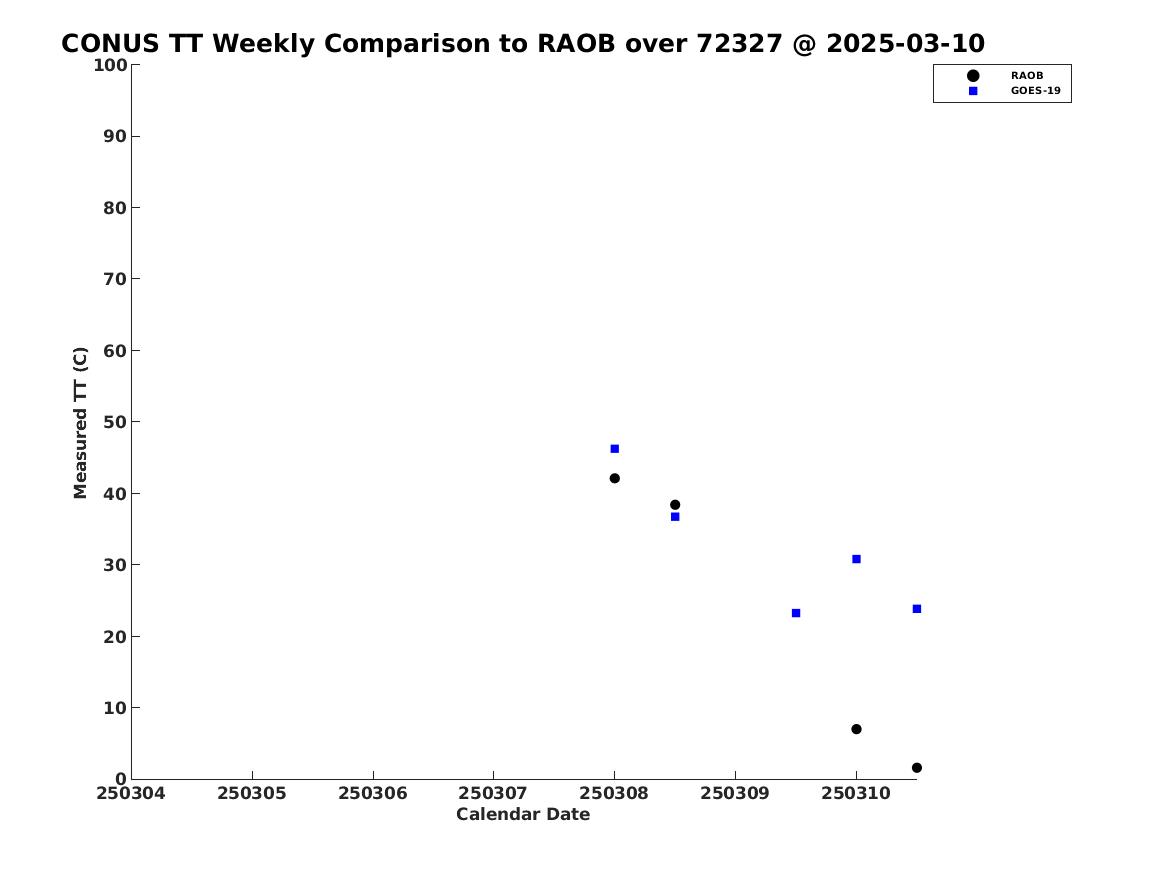 CONUS TT Weekly Comparison to RAOB over 72327 @ 2025-03-10

RAOB
GOES-19

Measured TT (C)

100
90
80
70
60
50
40
30
20
10
0

250304 250305 250306 250307 250308 250309 250310

Calendar Date